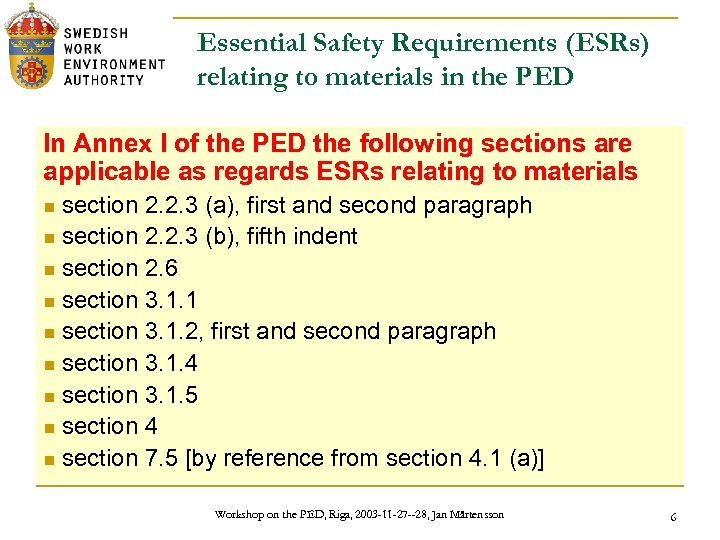 SWEDISH WORK ENVIRONMENT AUTHORITY

Essential Safety Requirements (ESRs) relating to materials in the PED

In Annex I of the PED the following sections are applicable as regards ESRs relating to materials

- section 2.2.3 (a), first and second paragraph
- section 2.2.3 (b), fifth indent
- section 2.6
- section 3.1.1
- section 3.1.2, first and second paragraph
- section 3.1.4
- section 3.1.5
- section 4
- section 7.5 [by reference from section 4.1 (a)]

Workshop on the PED, Riga, 2003-11-27--28, Jan Mårtensson

6